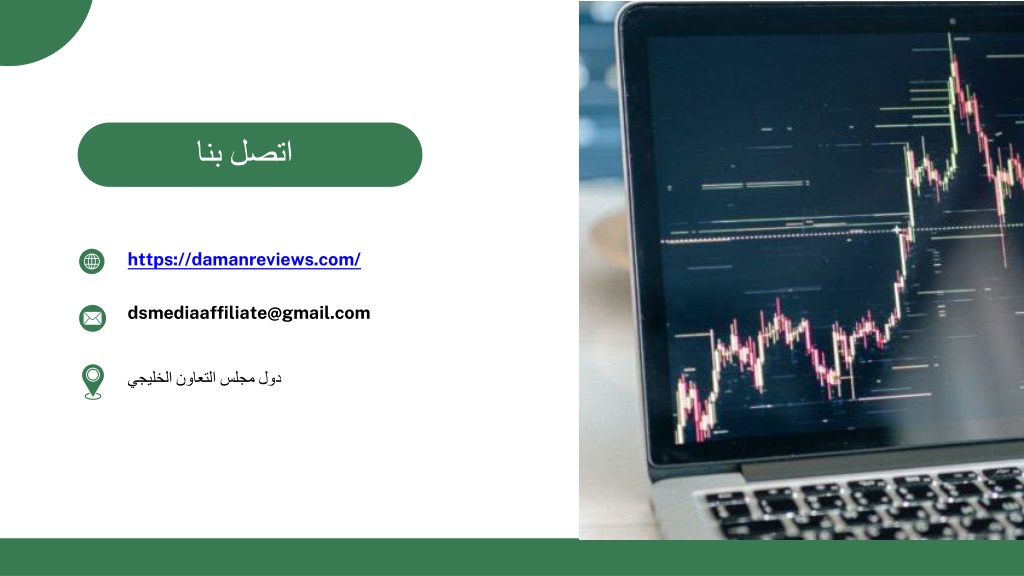 اتصل بنا

https://damanreviews.com/

dsmediaaffiliate@gmail.com

دول مجلس التعاون الخليجي